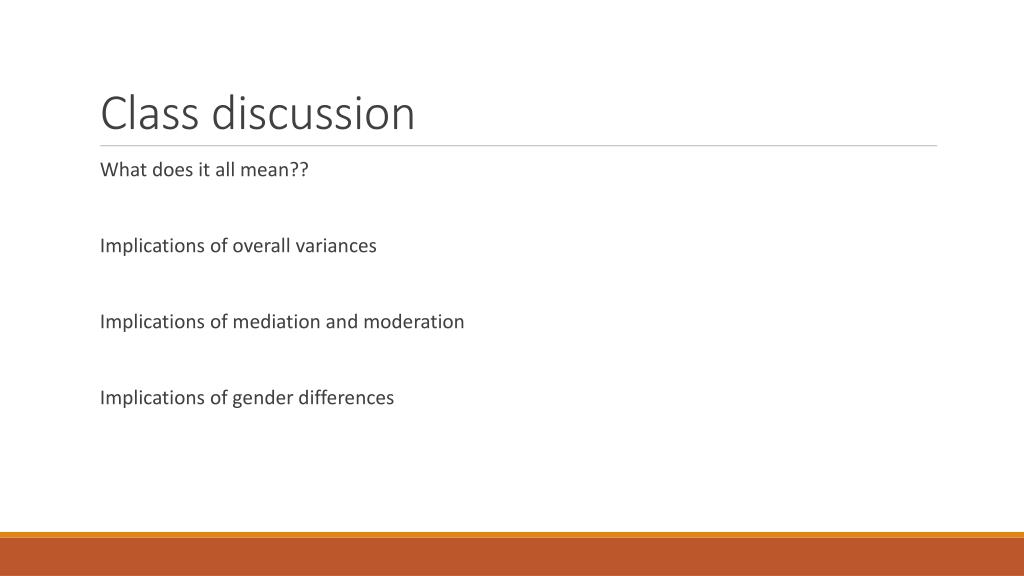 Class discussion

What does it all mean??

Implications of overall variances

Implications of mediation and moderation

Implications of gender differences